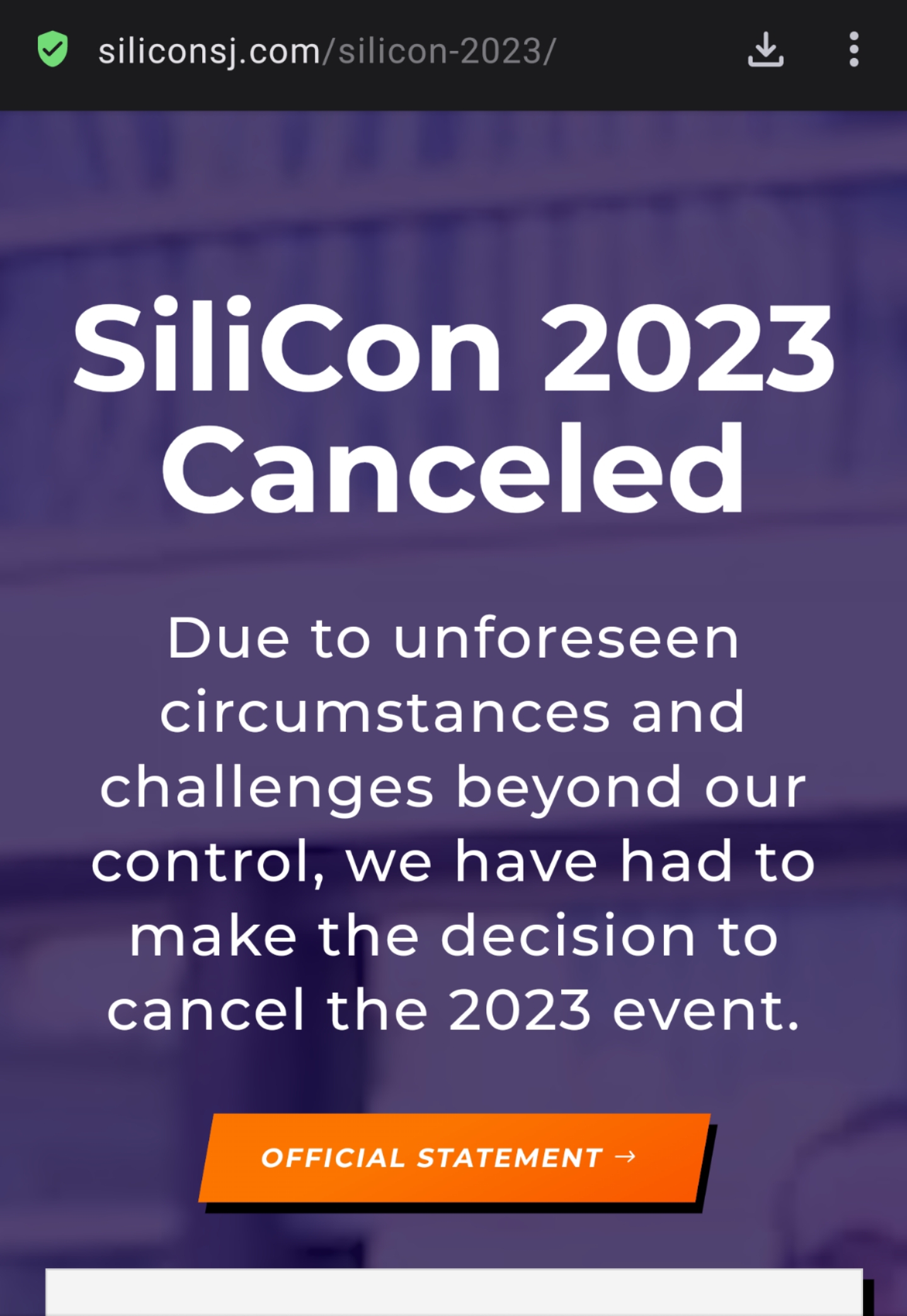 siliconsj.com/silicon-2023/

SiliCon 2023 Canceled

Due to unforeseen circumstances and challenges beyond our control, we have had to make the decision to cancel the 2023 event.

OFFICIAL STATEMENT →